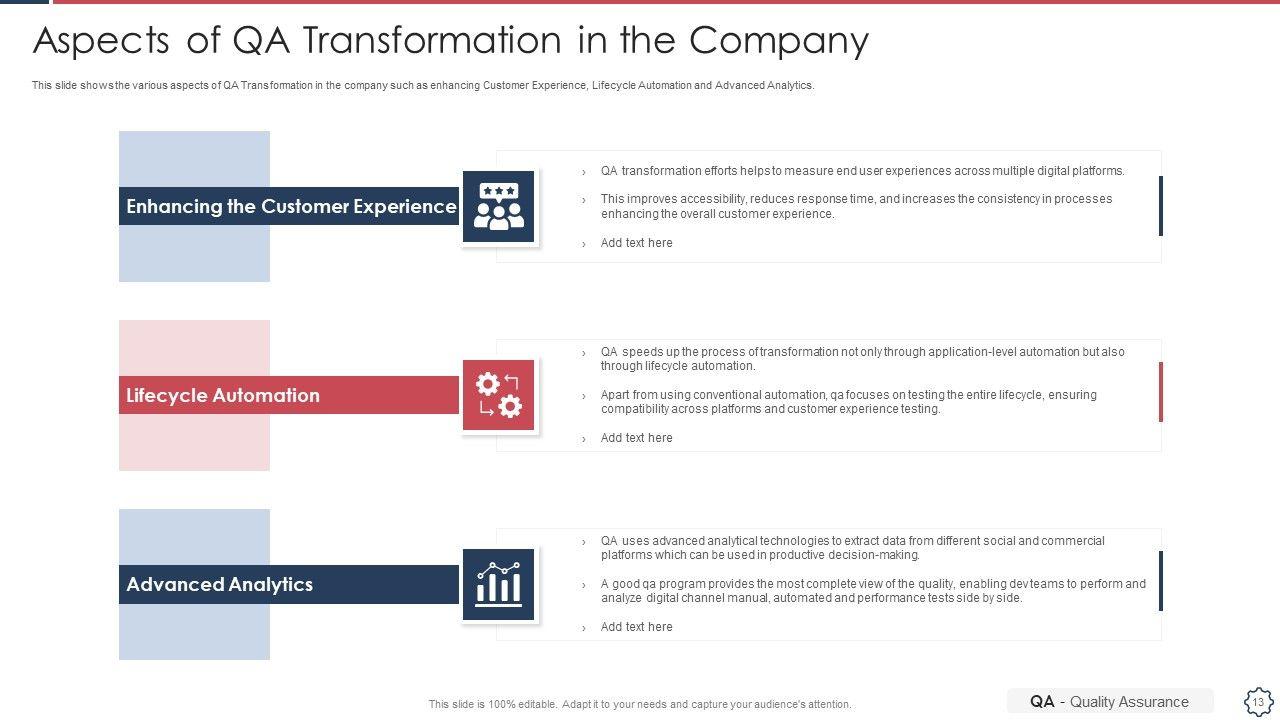 Aspects of QA Transformation in the Company

This slide shows the various aspects of QA Transformation in the company such as enhancing Customer Experience, Lifecycle Automation and Advanced Analytics.

Enhancing the Customer Experience

› QA transformation efforts helps to measure end user experiences across multiple digital platforms.

› This improves accessibility, reduces response time, and increases the consistency in processes enhancing the overall customer experience.

› Add text here

Lifecycle Automation

› QA speeds up the process of transformation not only through application-level automation but also through lifecycle automation.

› Apart from using conventional automation, qa focuses on testing the entire lifecycle, ensuring compatibility across platforms and customer experience testing.

› Add text here

Advanced Analytics

› QA uses advanced analytical technologies to extract data from different social and commercial platforms which can be used in productive decision-making.

› A good qa program provides the most complete view of the quality, enabling dev teams to perform and analyze digital channel manual, automated and performance tests side by side.

› Add text here

This slide is 100% editable. Adapt it to your needs and capture your audience's attention.

QA - Quality Assurance

13